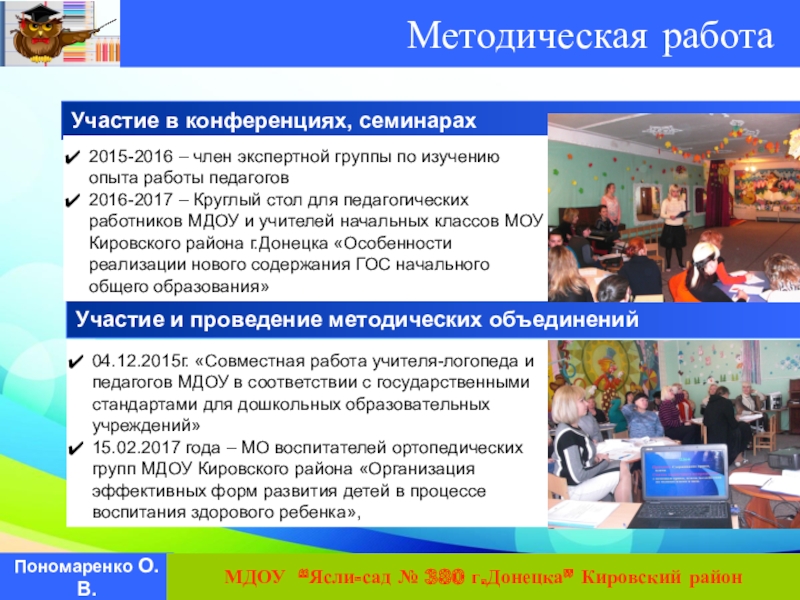 Методическая работа

Участие в конференциях, семинарах

✔ 2015-2016 – член экспертной группы по изучению опыта работы педагогов
✔ 2016-2017 – Круглый стол для педагогических работников МДОУ и учителей начальных классов МОУ Кировского района г.Донецка «Особенности реализации нового содержания ГОС начального общего образования»

Участие и проведение методических объединений

✔ 04.12.2015г. «Совместная работа учителя-логопеда и педагогов МДОУ в соответствии с государственными стандартами для дошкольных образовательных учреждений»
✔ 15.02.2017 года – МО воспитателей ортопедических групп МДОУ Кировского района «Организация эффективных форм развития детей в процессе воспитания здорового ребенка»,

Пономаренко О. В.

МДОУ "Ясли-сад № 380 г.Донецка" Кировский район